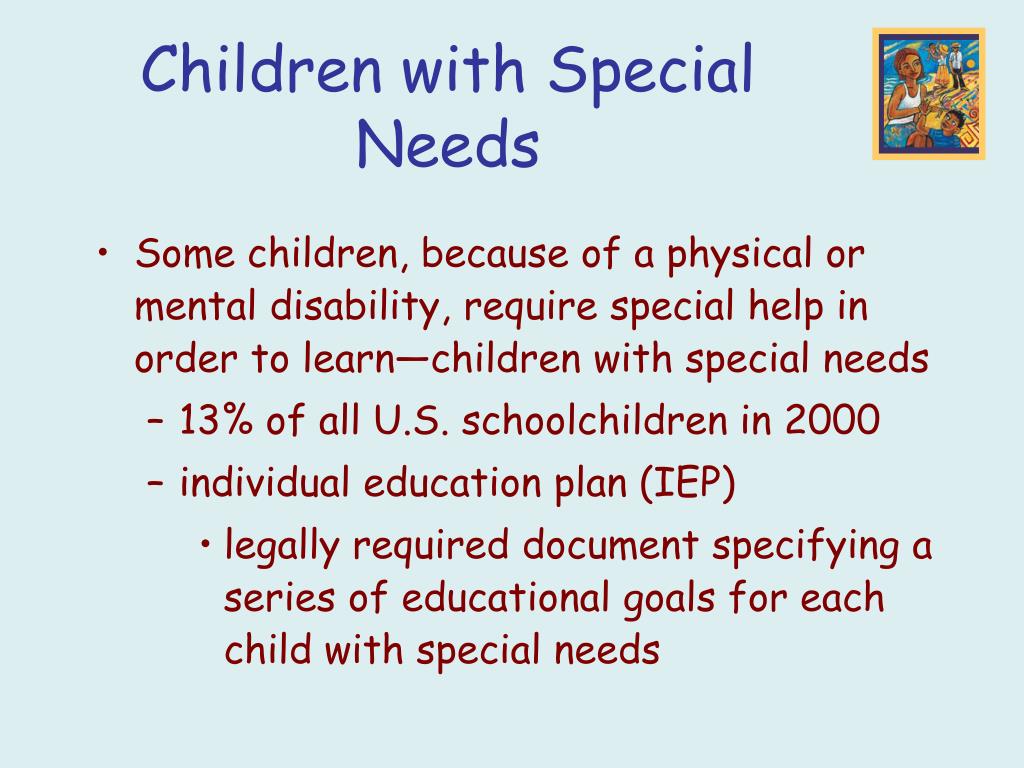 Children with Special Needs

• Some children, because of a physical or mental disability, require special help in order to learn—children with special needs
– 13% of all U.S. schoolchildren in 2000
– individual education plan (IEP)
• legally required document specifying a series of educational goals for each child with special needs